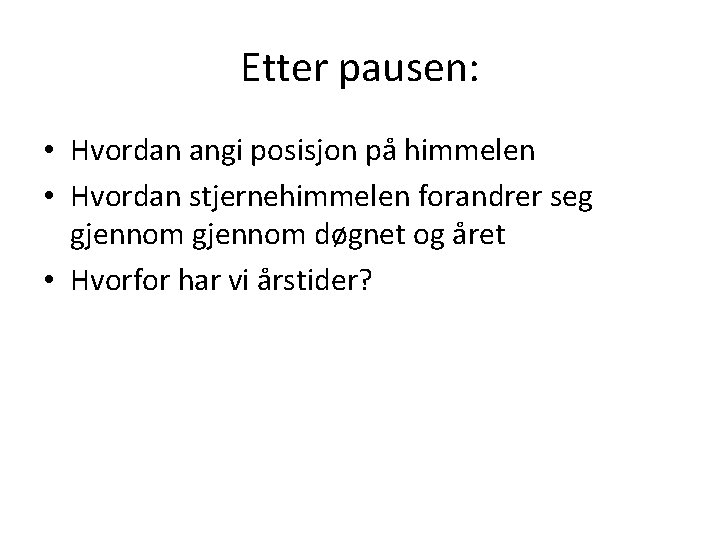 Etter pausen:

• Hvordan angi posisjon på himmelen
• Hvordan stjernehimmelen forandrer seg gjennom gjennom døgnet og året
• Hvorfor har vi årstider?